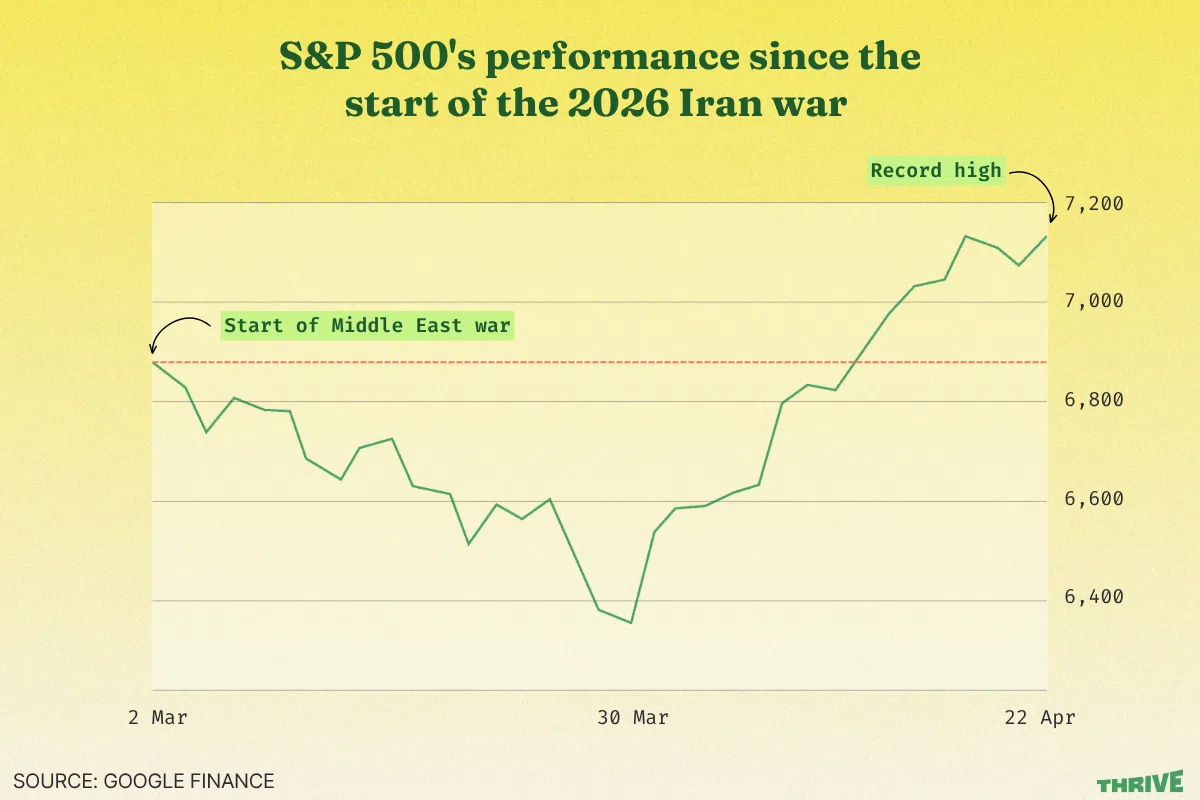 S&P 500's performance since the start of the 2026 Iran war

Record high

Start of Middle East war

7,200
7,000
6,800
6,600
6,400

2 Mar
30 Mar
22 Apr

SOURCE: GOOGLE FINANCE

THRIVE